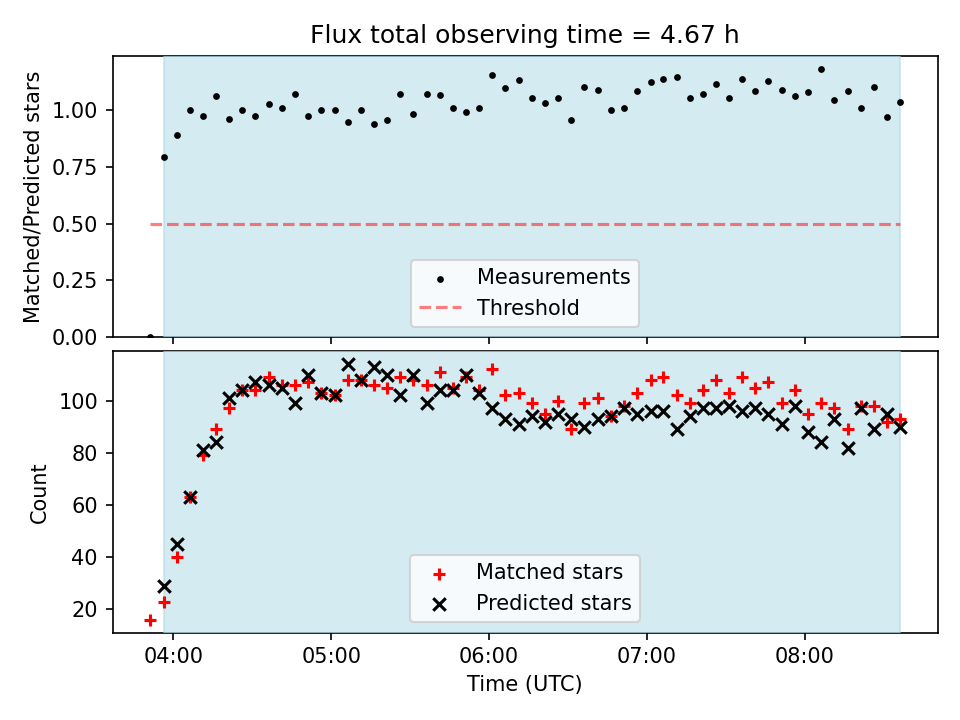 Flux total observing time = 4.67 h

Matched/Predicted stars

1.00
0.75
0.50
0.25
0.00

Measurements
Threshold

Count

100
80
60
40
20

Matched stars
Predicted stars

04:00
05:00
06:00
07:00
08:00

Time (UTC)